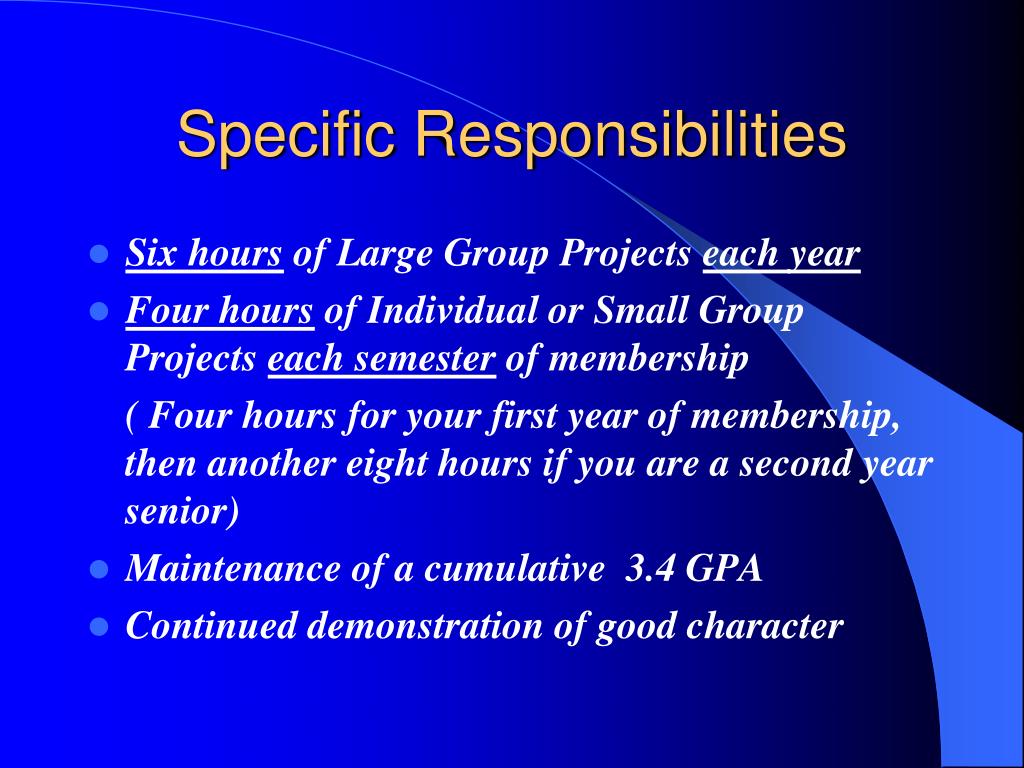 Specific Responsibilities

- Six hours of Large Group Projects each year
- Four hours of Individual or Small Group Projects each semester of membership

( Four hours for your first year of membership, then another eight hours if you are a second year senior)

- Maintenance of a cumulative 3.4 GPA
- Continued demonstration of good character